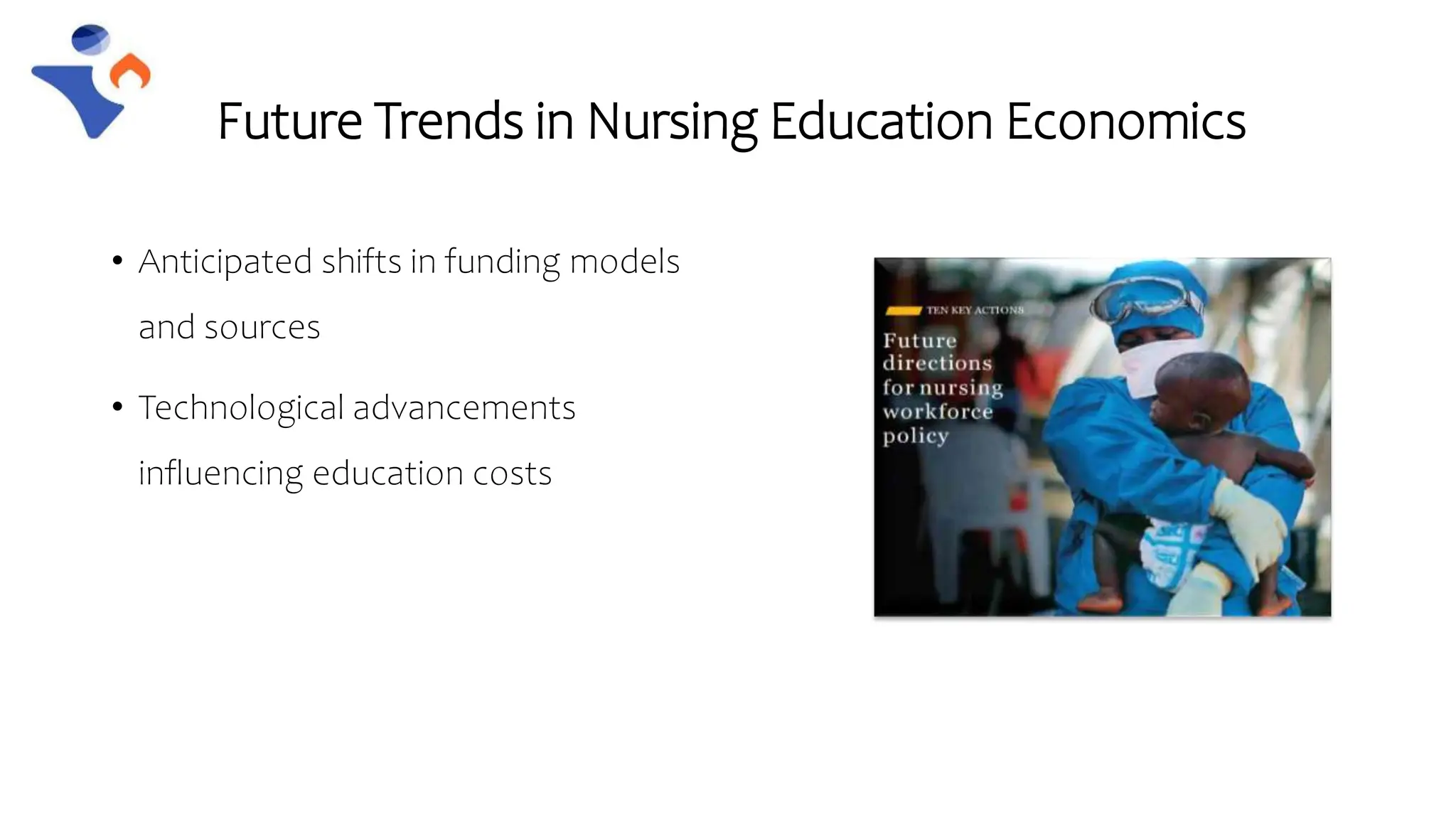 Future Trends in Nursing Education Economics

• Anticipated shifts in funding models and sources

• Technological advancements influencing education costs

TEN KEY ACTIONS

Future directions for nursing workforce policy